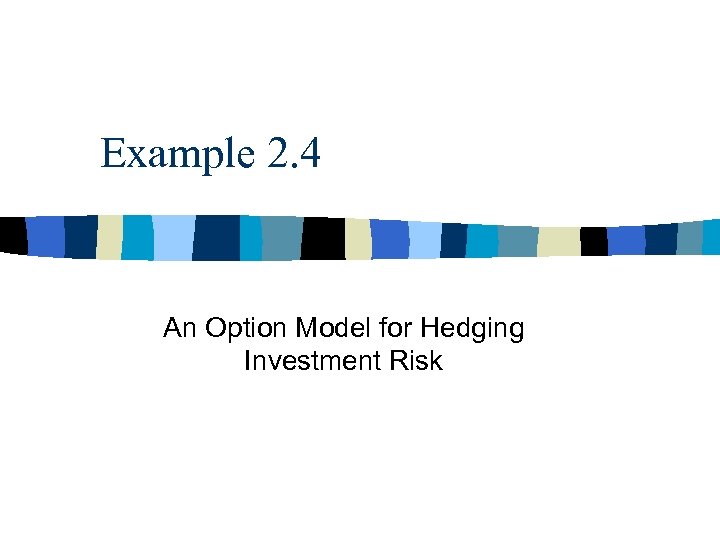 Example 2.4

An Option Model for Hedging Investment Risk